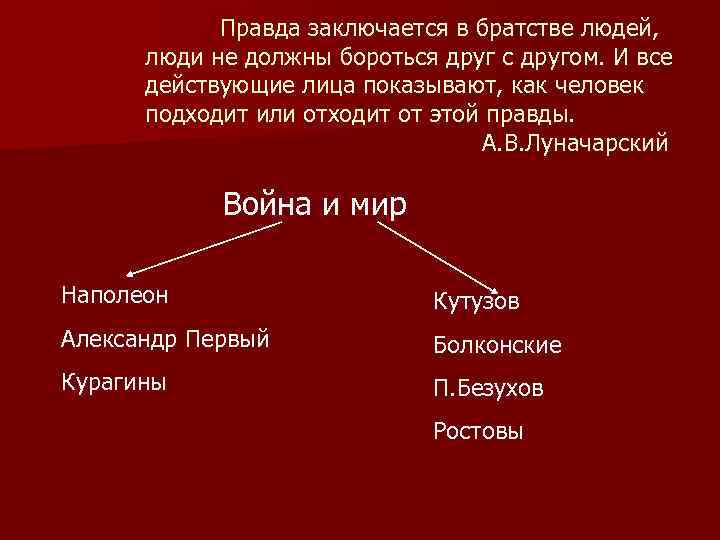 Правда заключается в братстве людей, люди не должны бороться друг с другом. И все действующие лица показывают, как человек подходит или отходит от этой правды.
А.В.Луначарский

Война и мир

Наполеон
Александр Первый
Курагины

Кутузов
Болконские
П.Безухов
Ростовы